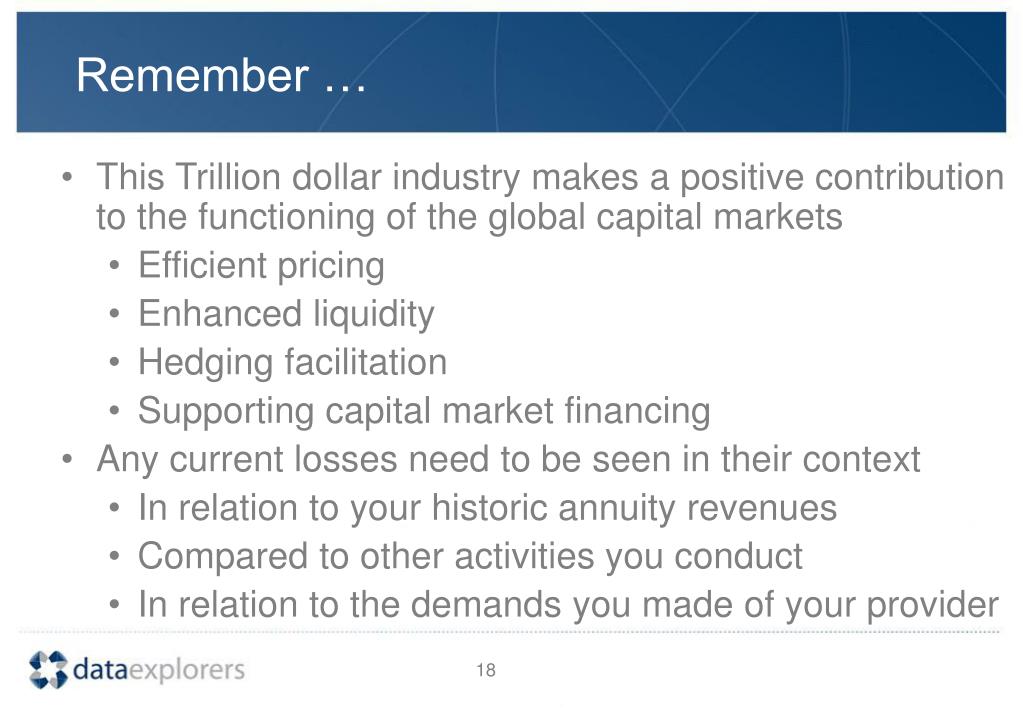 Remember …

• This Trillion dollar industry makes a positive contribution to the functioning of the global capital markets
 • Efficient pricing
 • Enhanced liquidity
 • Hedging facilitation
 • Supporting capital market financing
• Any current losses need to be seen in their context
 • In relation to your historic annuity revenues
 • Compared to other activities you conduct
 • In relation to the demands you made of your provider

dataexplorers

18